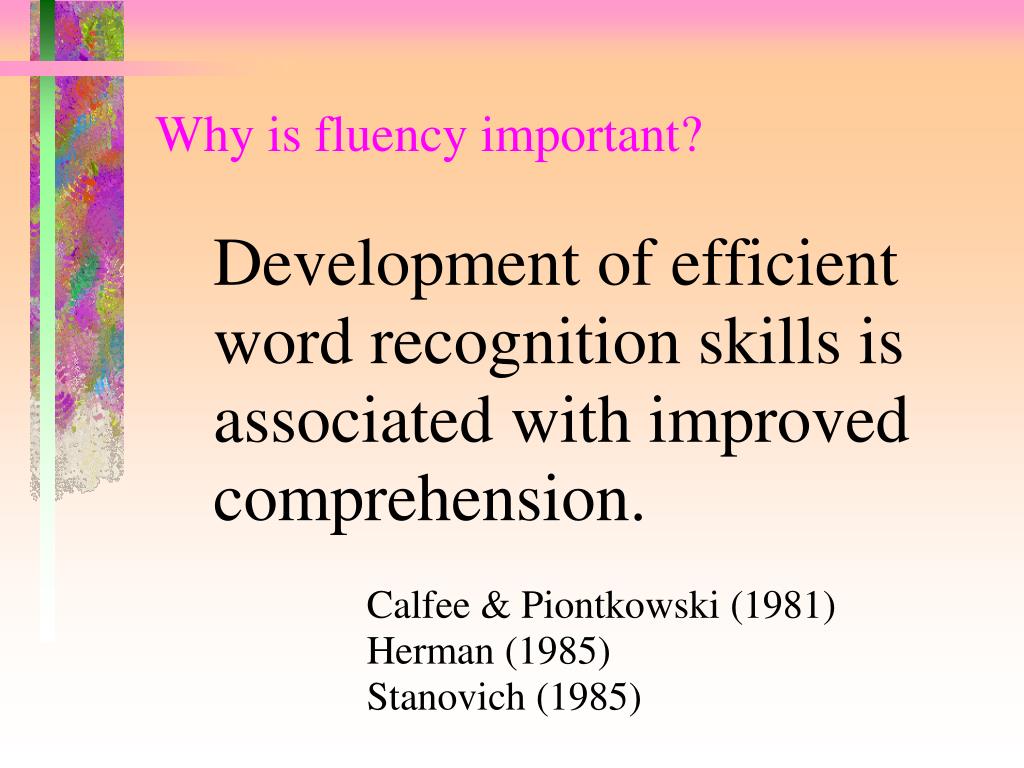 Why is fluency important?

Development of efficient word recognition skills is associated with improved comprehension.

Calfee & Piontkowski (1981)
Herman (1985)
Stanovich (1985)